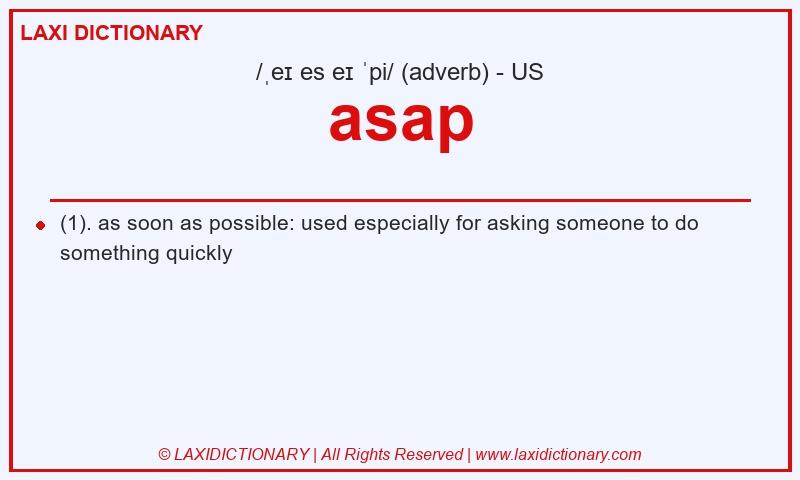 LAXI DICTIONARY

/ˌeɪ es eɪ ˈpi/ (adverb) - US

asap

(1). as soon as possible: used especially for asking someone to do something quickly

© LAXIDICTIONARY | All Rights Reserved | www.laxidictionary.com